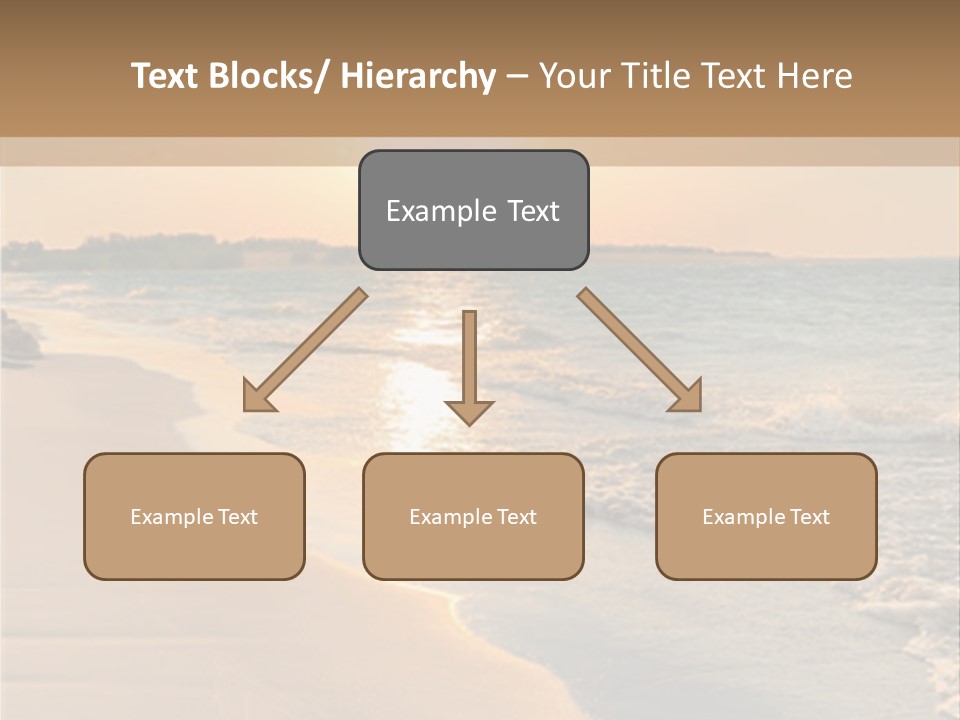 Text Blocks/ Hierarchy – Your Title Text Here

Example Text

Example Text

Example Text

Example Text